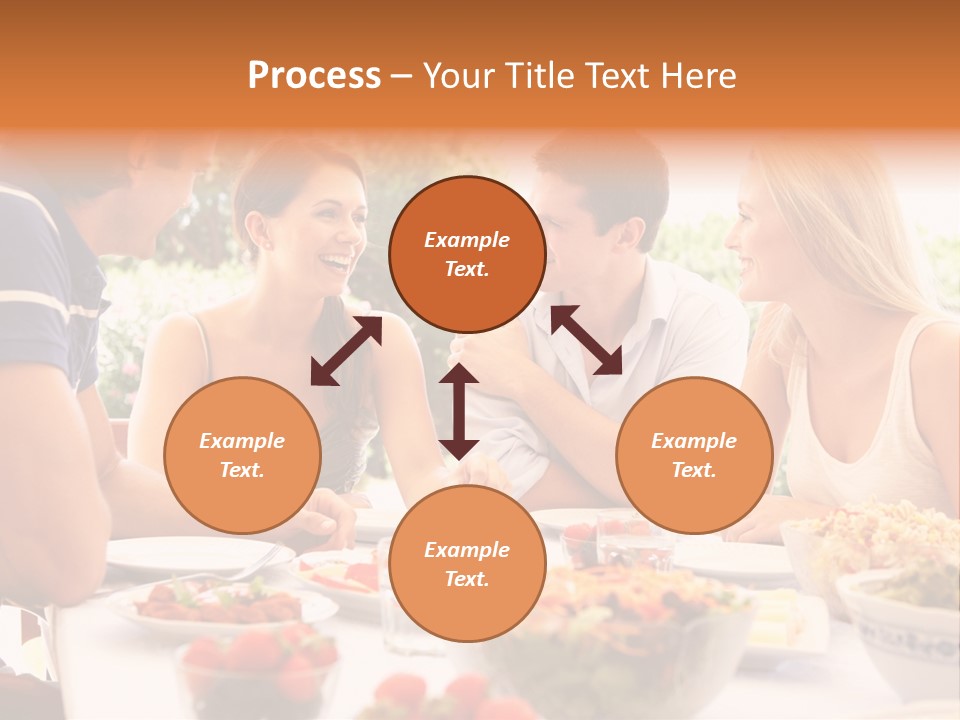 Process – Your Title Text Here

Example Text.

Example Text.

Example Text.

Example Text.